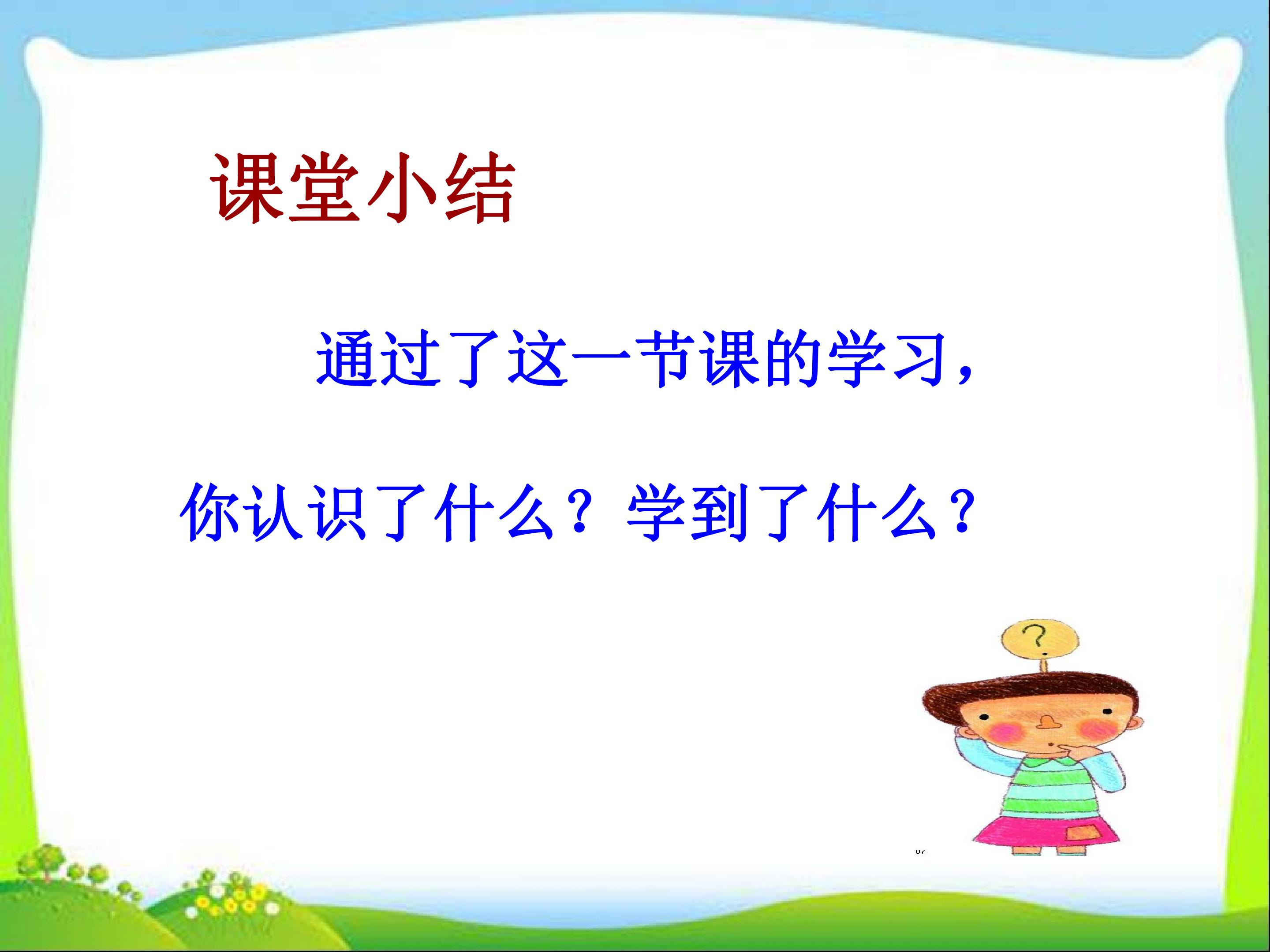 课堂小结

通过了这一节课的学习，你认识了什么？学到了什么？

?

07